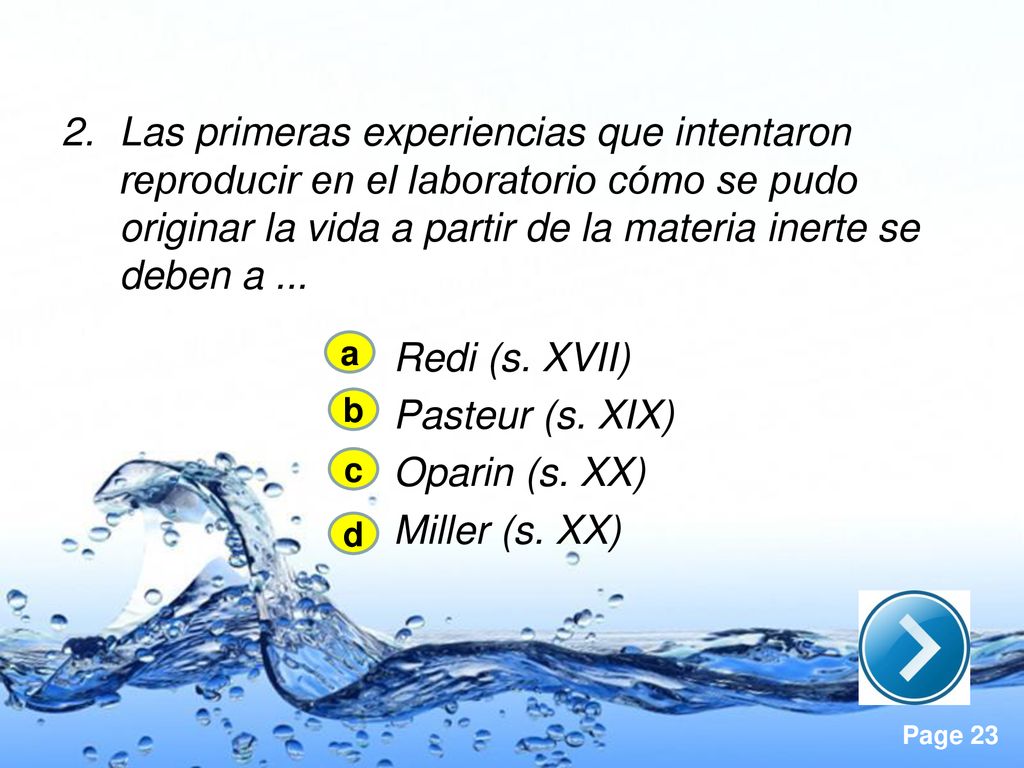 2. Las primeras experiencias que intentaron reproducir en el laboratorio cómo se pudo originar la vida a partir de la materia inerte se deben a ...

a Redi (s. XVII)
b Pasteur (s. XIX)
c Oparin (s. XX)
d Miller (s. XX)

Page 23